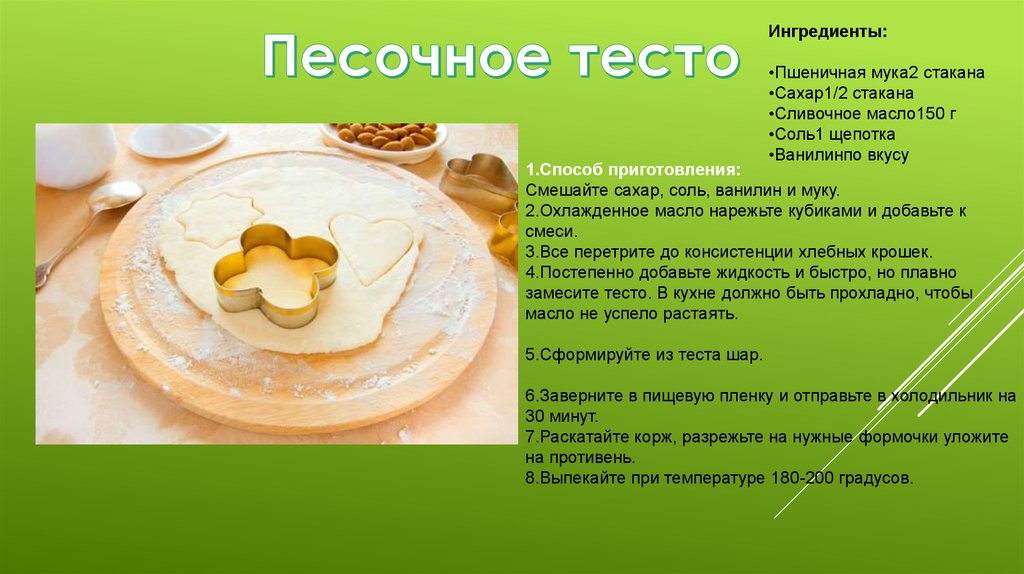 Песочное тесто

Ингредиенты:

•Пшеничная мука2 стакана
•Сахар1/2 стакана
•Сливочное масло150 г
•Соль1 щепотка
•Ванилинпо вкусу

1.Способ приготовления:
Смешайте сахар, соль, ванилин и муку.
2.Охлажденное масло нарежьте кубиками и добавьте к смеси.
3.Все перетрите до консистенции хлебных крошек.
4.Постепенно добавьте жидкость и быстро, но плавно замесите тесто. В кухне должно быть прохладно, чтобы масло не успело растаять.

5.Сформируйте из теста шар.

6.Заверните в пищевую пленку и отправьте в холодильник на 30 минут.
7.Раскатайте корж, разрежьте на нужные формочки уложите на противень.
8.Выпекайте при температуре 180-200 градусов.